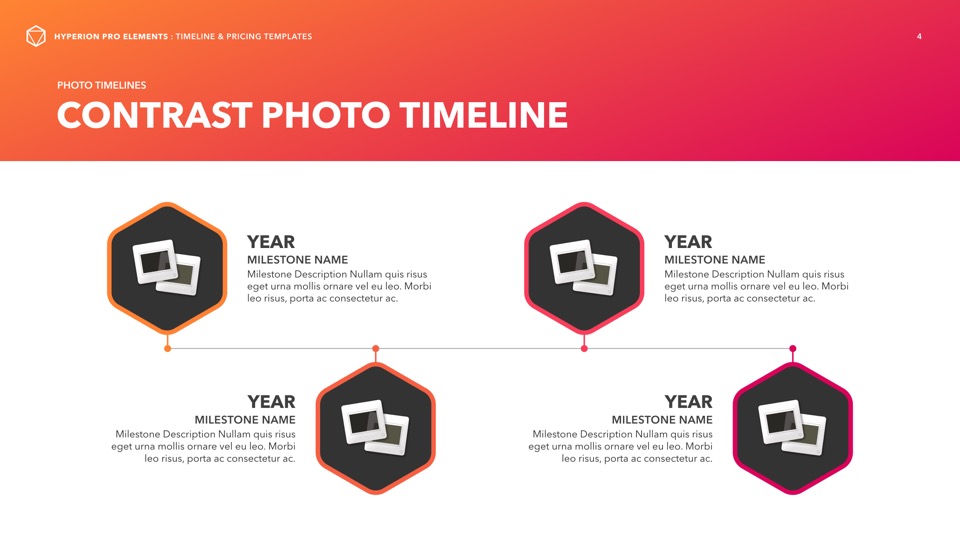 HYPERION PRO ELEMENTS : TIMELINE & PRICING TEMPLATES

4

PHOTO TIMELINES

CONTRAST PHOTO TIMELINE

YEAR
MILESTONE NAME
Milestone Description Nullam quis risus eget urna mollis ornare vel eu leo. Morbi leo risus, porta ac consectetur ac.

YEAR
MILESTONE NAME
Milestone Description Nullam quis risus eget urna mollis ornare vel eu leo. Morbi leo risus, porta ac consectetur ac.

YEAR
MILESTONE NAME
Milestone Description Nullam quis risus eget urna mollis ornare vel eu leo. Morbi leo risus, porta ac consectetur ac.

YEAR
MILESTONE NAME
Milestone Description Nullam quis risus eget urna mollis ornare vel eu leo. Morbi leo risus, porta ac consectetur ac.